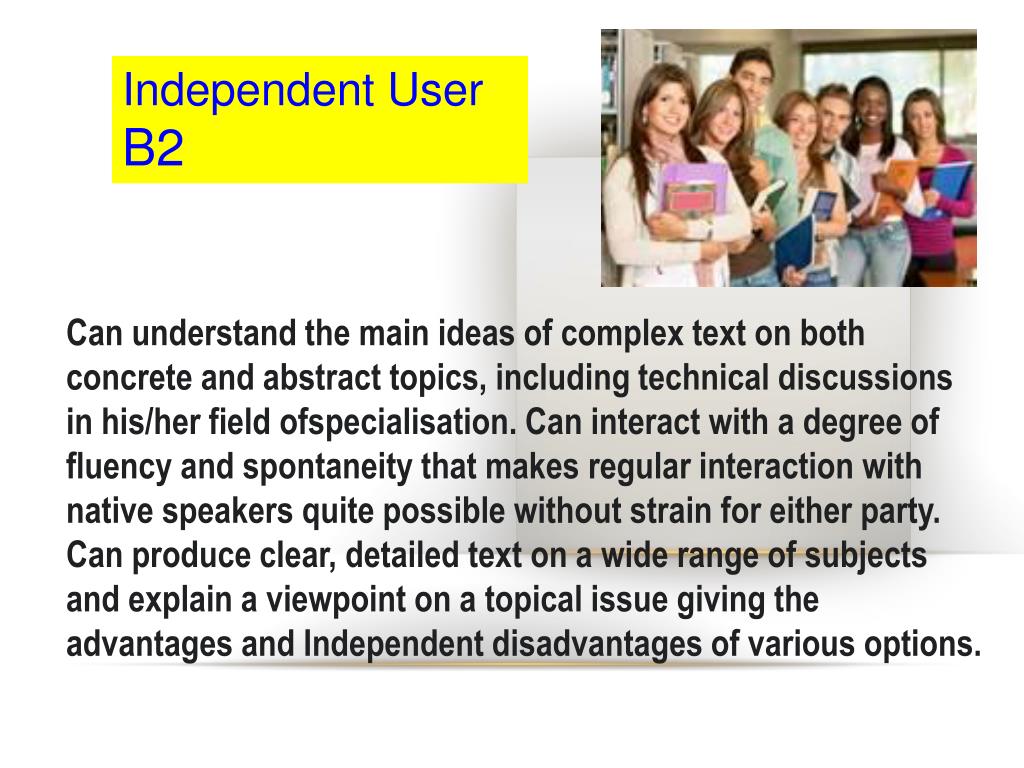 Independent User B2

Can understand the main ideas of complex text on both concrete and abstract topics, including technical discussions in his/her field ofspecialisation. Can interact with a degree of fluency and spontaneity that makes regular interaction with native speakers quite possible without strain for either party. Can produce clear, detailed text on a wide range of subjects and explain a viewpoint on a topical issue giving the advantages and Independent disadvantages of various options.